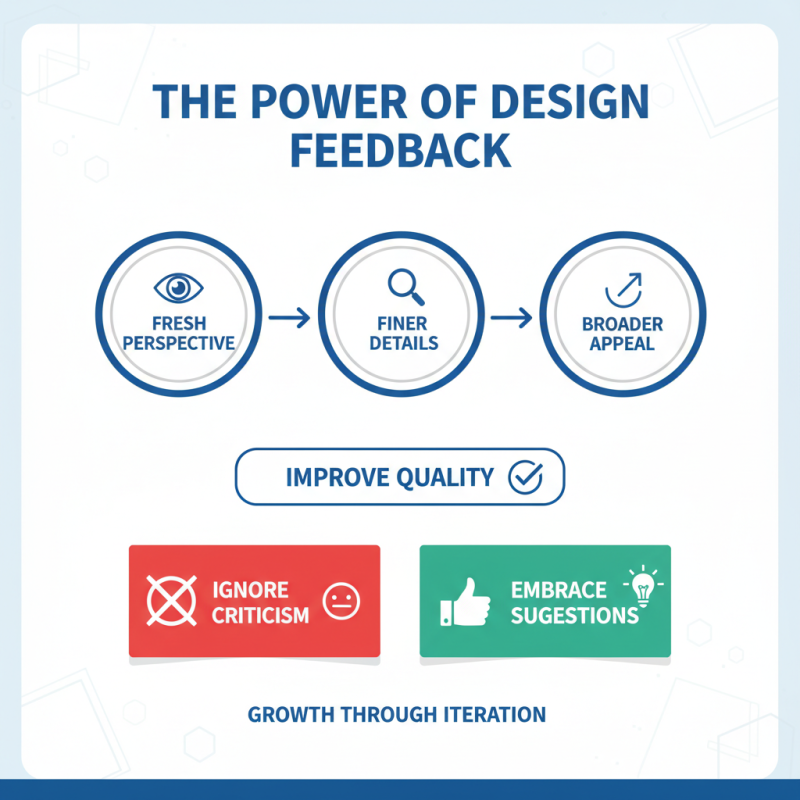 THE POWER OF DESIGN FEEDBACK

FRESH PERSPECTIVE

FINER DETAILS

BROADER APPEAL

IMPROVE QUALITY

IGNORE CRITICISM

EMBRACE SUGESTIONS

GROWTH THROUGH ITERATION